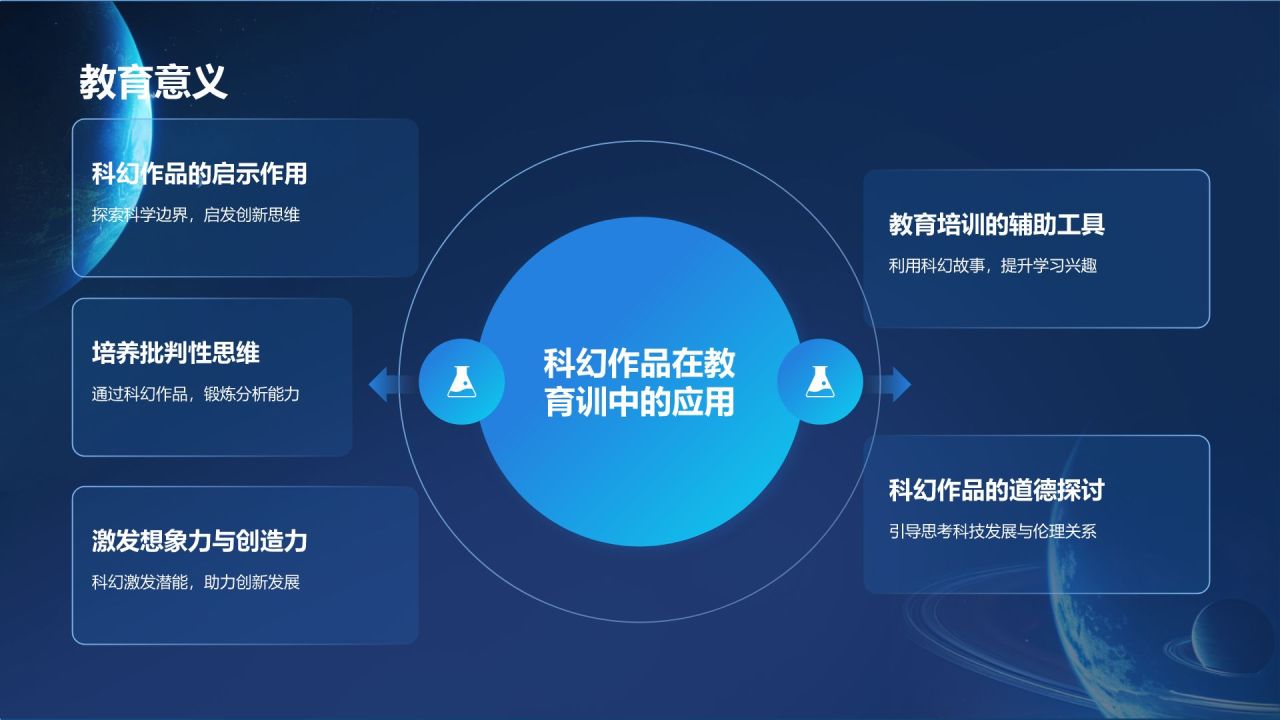 教育意义

科幻作品的启示作用
探索科学边界，启发创新思维

培养批判性思维
通过科幻作品，锻炼分析能力

激发想象力与创造力
科幻激发潜能，助力创新发展

科幻作品在教育训中的应用

教育培训的辅助工具
利用科幻故事，提升学习兴趣

科幻作品的道德探讨
引导思考科技发展与伦理关系